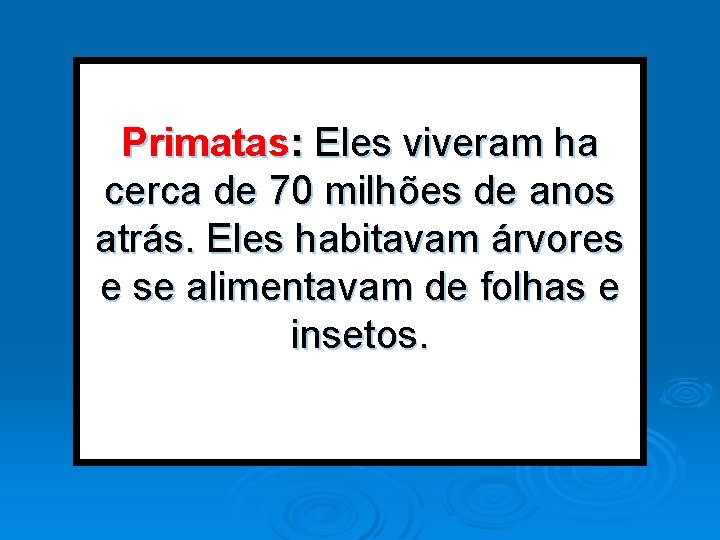 Primatas: Eles viveram ha cerca de 70 milhões de anos atrás. Eles habitavam árvores e se alimentavam de folhas e insetos.